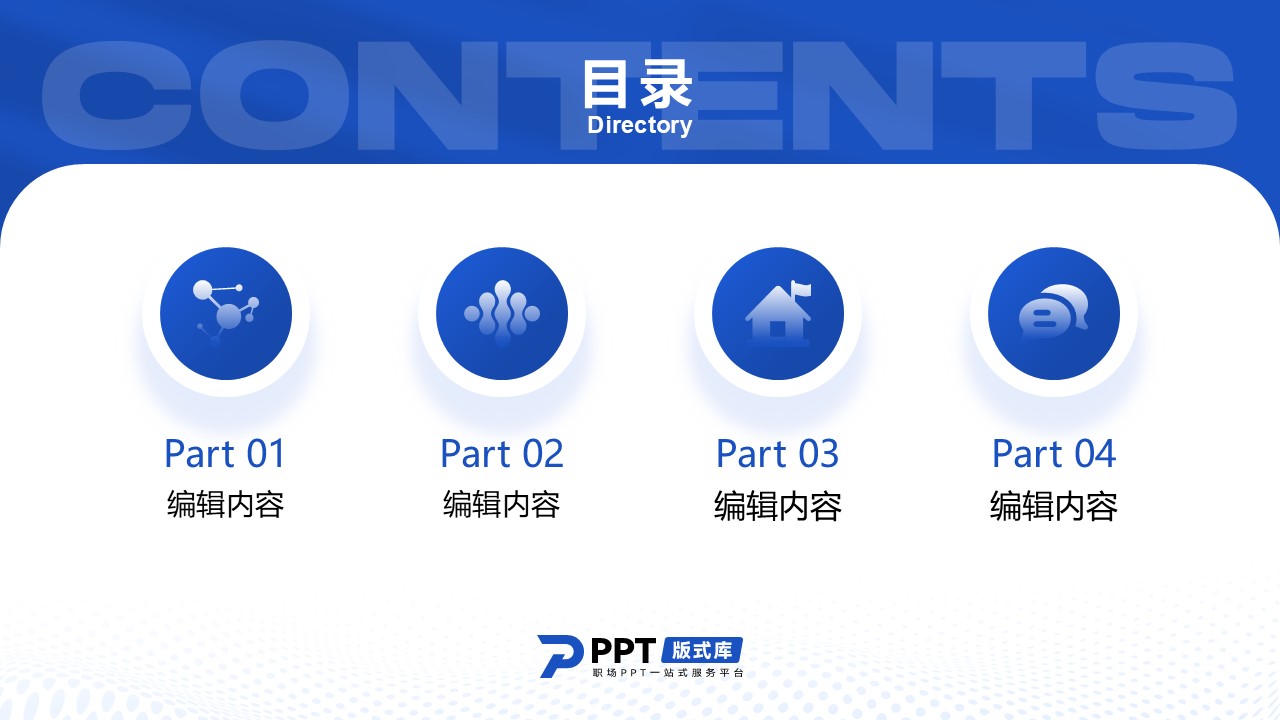 CONTENTS
目录
Directory

Part 01
编辑内容

Part 02
编辑内容

Part 03
编辑内容

Part 04
编辑内容

PPT 版式库
职场PPT一站式服务平台